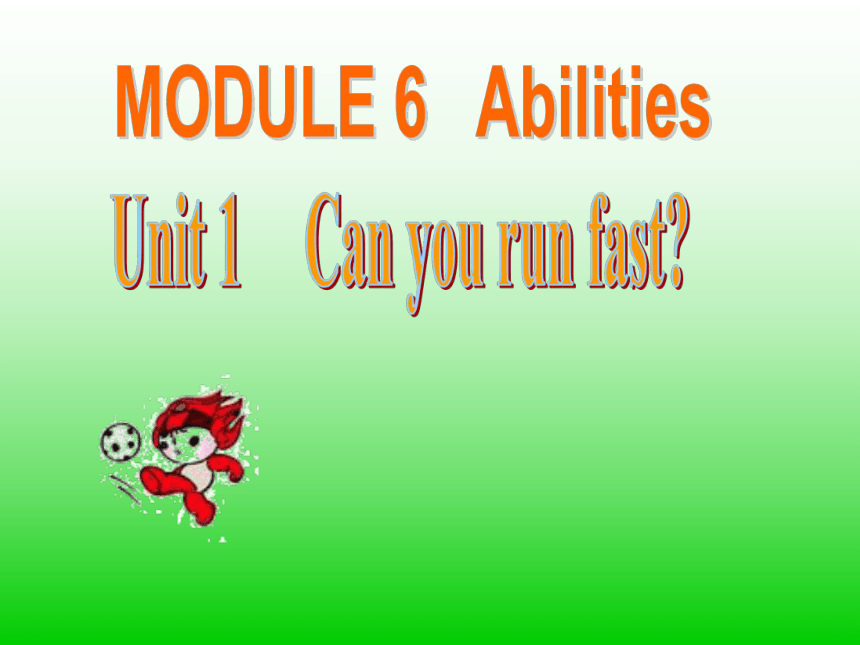 MODULE 6 Abilities

Unit 1 Can you run fast?